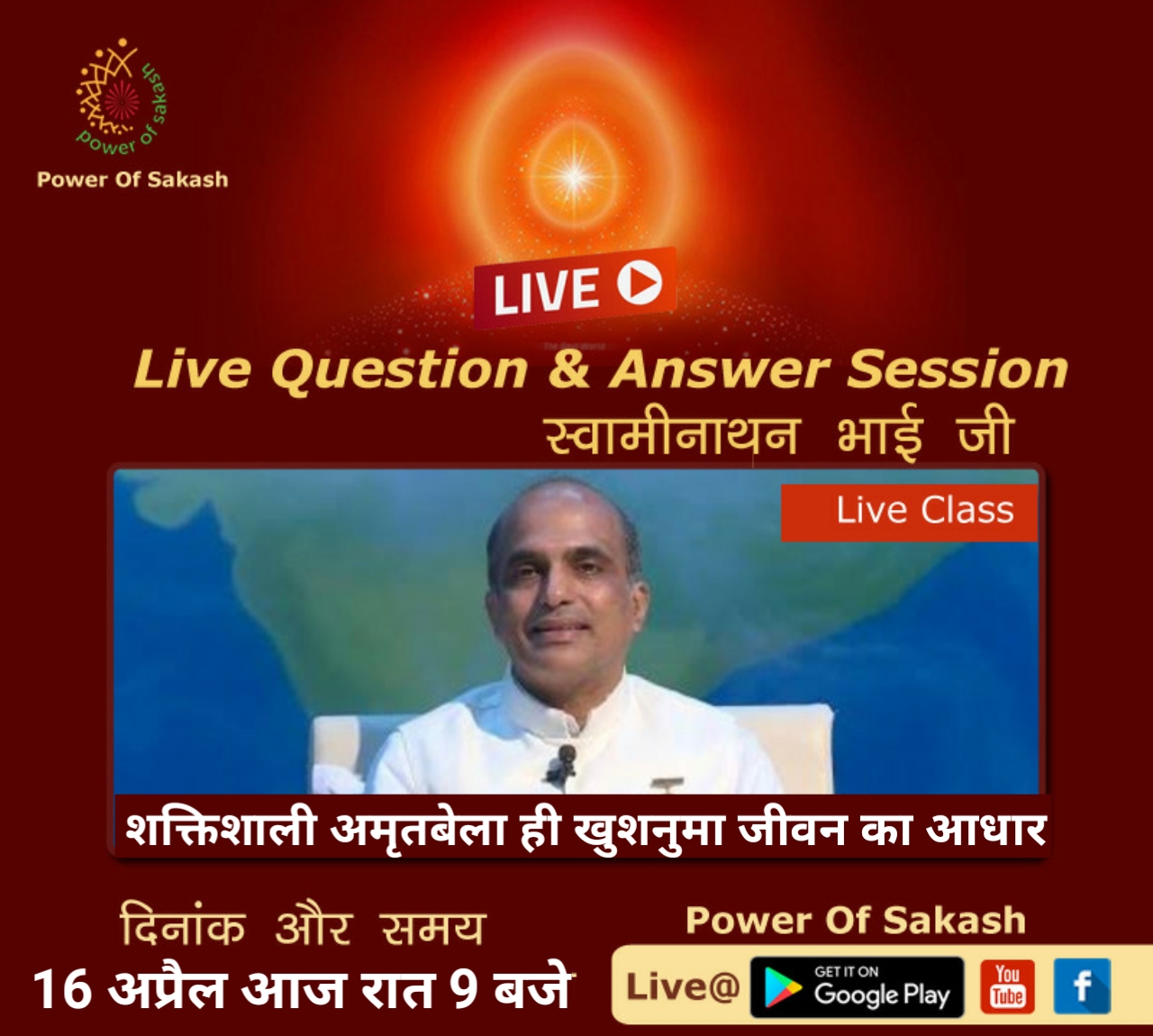 power of sakash

Power Of Sakash

LIVE

Live Question & Answer Session

स्वामीनाथन भाई जी

Live Class

शक्तिशाली अमृतबेला ही खुशनुमा जीवन का आधार

दिनांक और समय

16 अप्रैल आज रात 9 बजे

Power Of Sakash

Live@ GET IT ON Google Play You Tube f